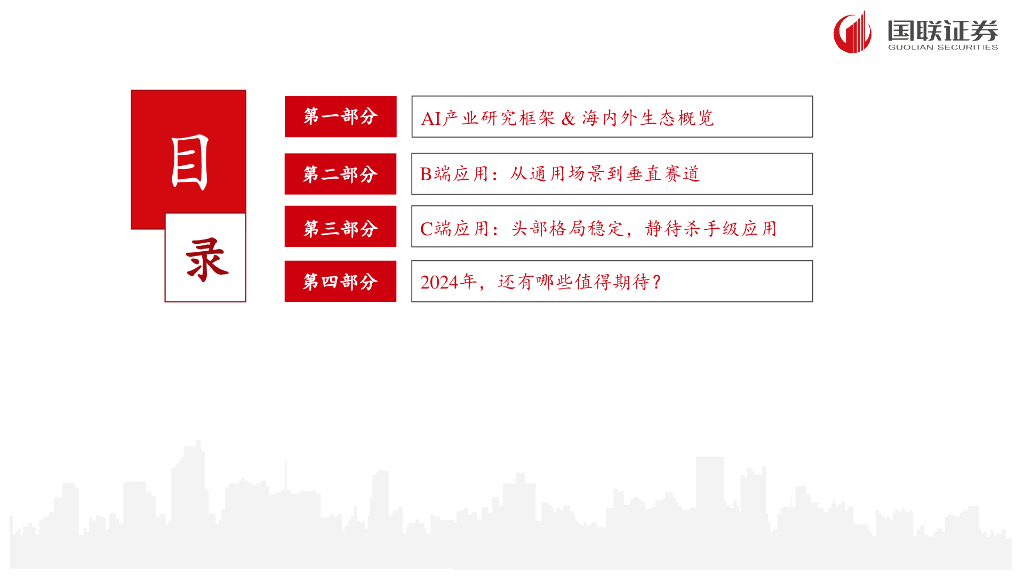 国联证券
GUOLIAN SECURITIES

目
录

第一部分 AI产业研究框架 & 海内外生态概览

第二部分 B端应用：从通用场景到垂直赛道

第三部分 C端应用：头部格局稳定，静待杀手级应用

第四部分 2024年，还有哪些值得期待？